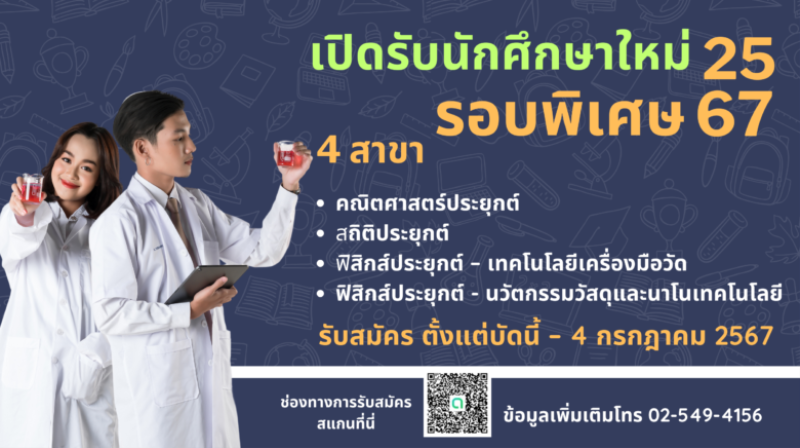 เปิดรับนักศึกษาใหม่ 25
รอบพิเศษ 67

4 สาขา

• คณิตศาสตร์ประยุกต์
• สถิติประยุกต์
• ฟิสิกส์ประยุกต์ - เทคโนโลยีเครื่องมือวัด
• ฟิสิกส์ประยุกต์ - นวัตกรรมวัสดุและนาโนเทคโนโลยี

รับสมัคร ตั้งแต่บัดนี้ - 4 กรกฎาคม 2567

ช่องทางการรับสมัคร สแกนที่นี่

ข้อมูลเพิ่มเติมโทร 02-549-4156